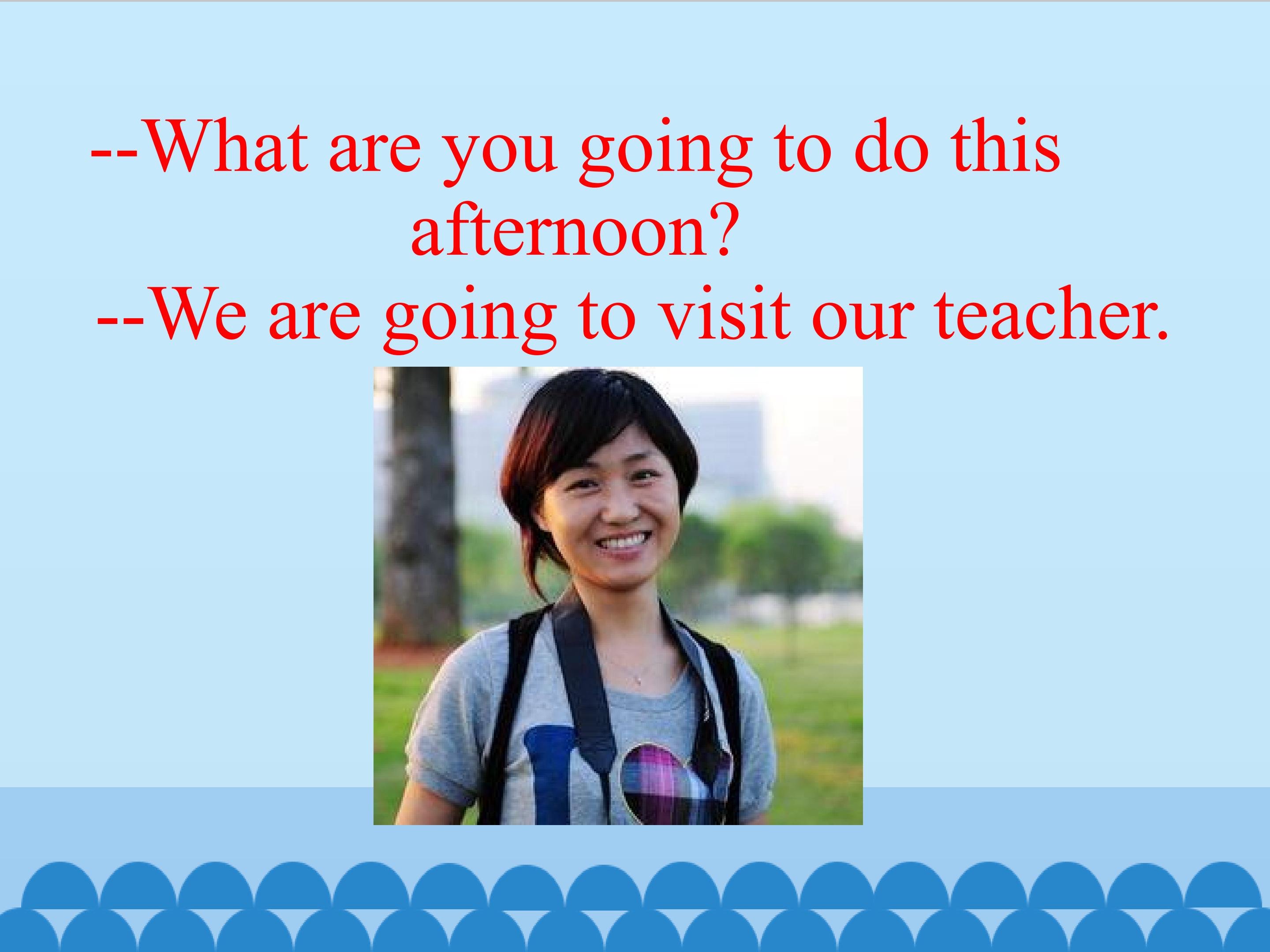 --What are you going to do this afternoon?

--We are going to visit our teacher.